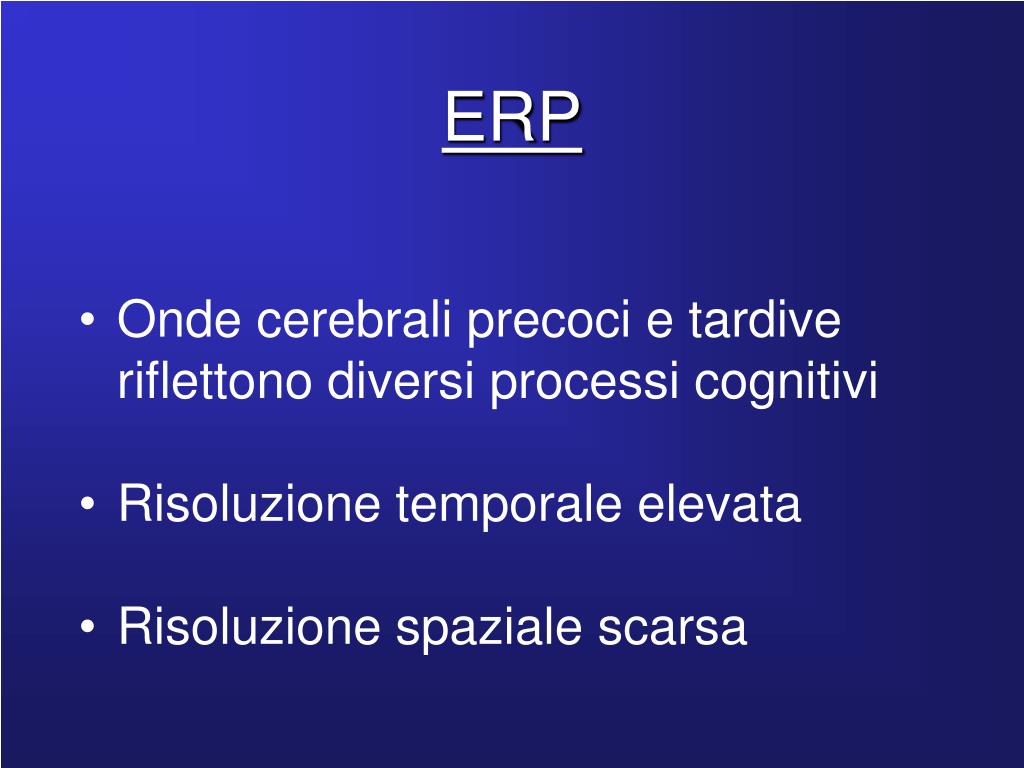 ERP

• Onde cerebrali precoci e tardive riflettono diversi processi cognitivi

• Risoluzione temporale elevata

• Risoluzione spaziale scarsa